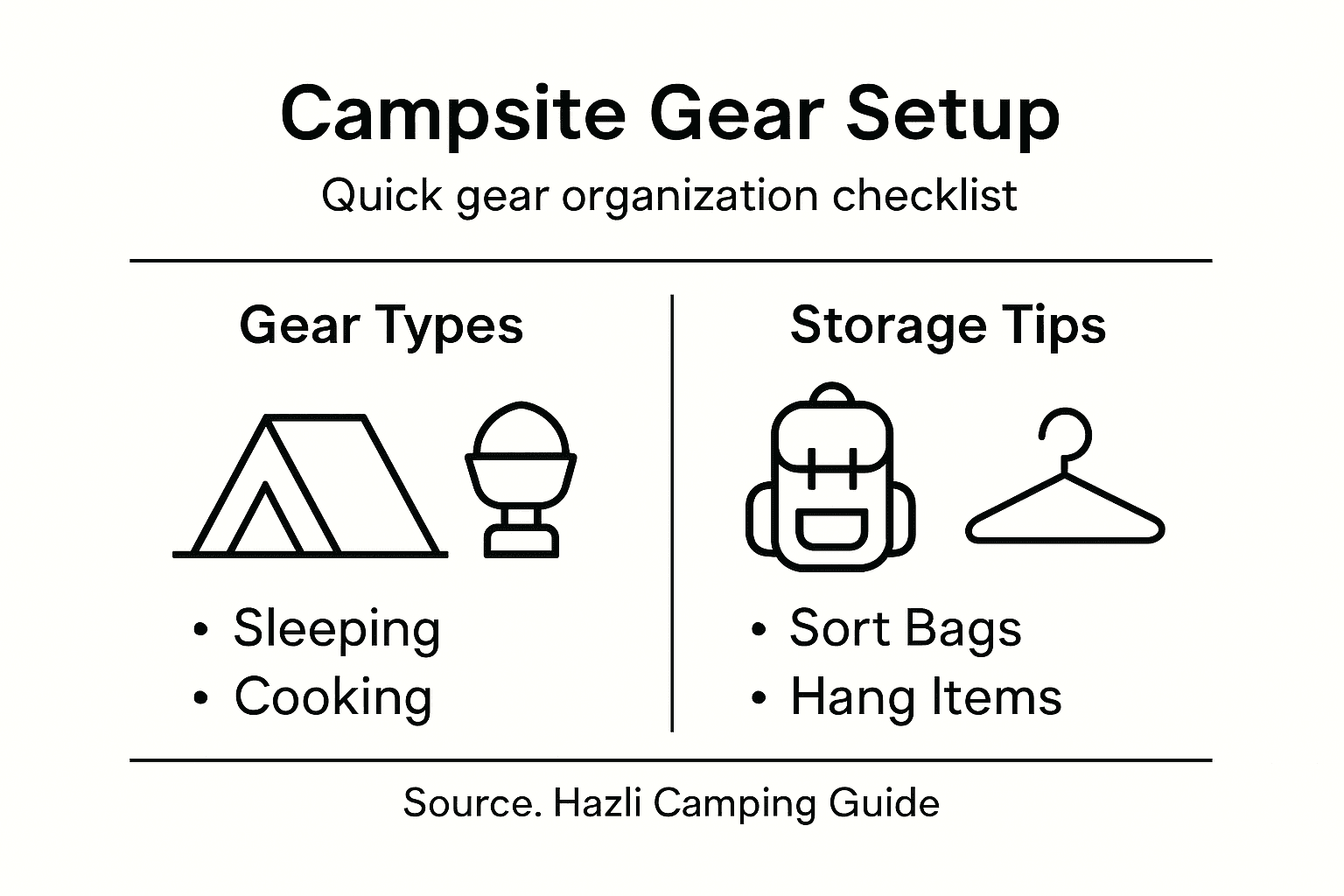 Campsite Gear Setup

Quick gear organization checklist

Gear Types

• Sleeping
• Cooking

Storage Tips

• Sort Bags
• Hang Items

Source. Hazli Camping Guide